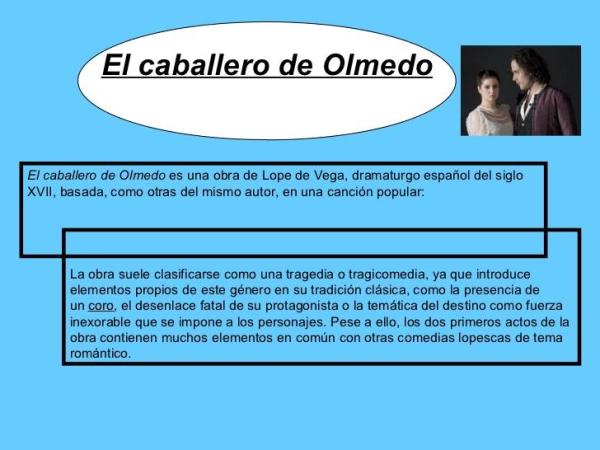 El caballero de Olmedo

El caballero de Olmedo es una obra de Lope de Vega, dramaturgo español del siglo XVII, basada, como otras del mismo autor, en una canción popular:

La obra suele clasificarse como una tragedia o tragicomedia, ya que introduce elementos propios de este género en su tradición clásica, como la presencia de un coro, el desenlace fatal de su protagonista o la temática del destino como fuerza inexorable que se impone a los personajes. Pese a ello, los dos primeros actos de la obra contienen muchos elementos en común con otras comedias lopescas de tema romántico.